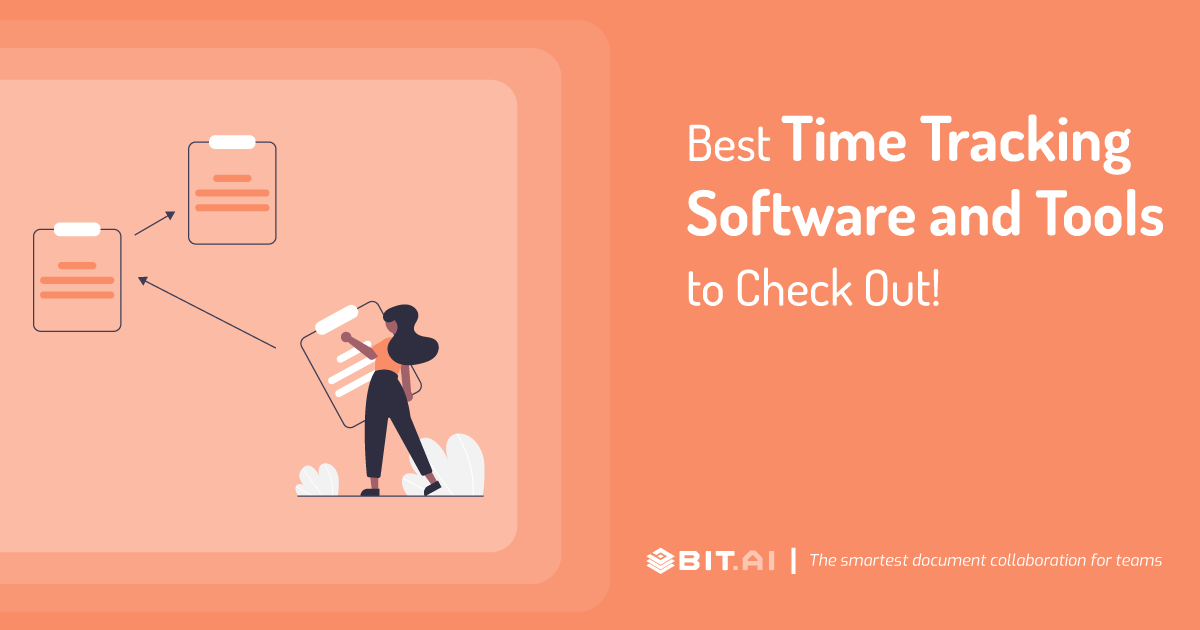 Best Time Tracking Software and Tools to Check Out!

BIT.AI | The smartest document collaboration for teams